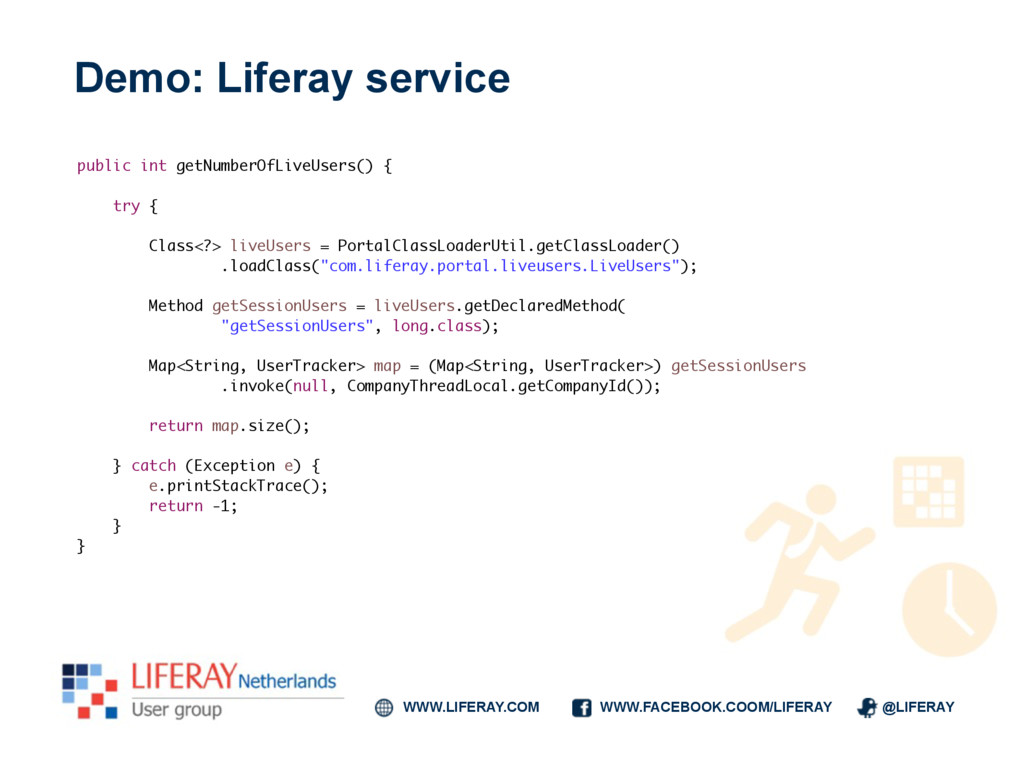 Demo: Liferay service

public int getNumberOfLiveUsers() {

    try {

        Class<?> liveUsers = PortalClassLoaderUtil.getClassLoader()
                .loadClass("com.liferay.portal.liveusers.LiveUsers");

        Method getSessionUsers = liveUsers.getDeclaredMethod(
                "getSessionUsers", long.class);

        Map<String, UserTracker> map = (Map<String, UserTracker>) getSessionUsers
                .invoke(null, CompanyThreadLocal.getCompanyId());

        return map.size();

    } catch (Exception e) {
        e.printStackTrace();
        return -1;
    }
}

LIFERAY Netherlands
User group

WWW.LIFERAY.COM WWW.FACEBOOK.COOM/LIFERAY @LIFERAY